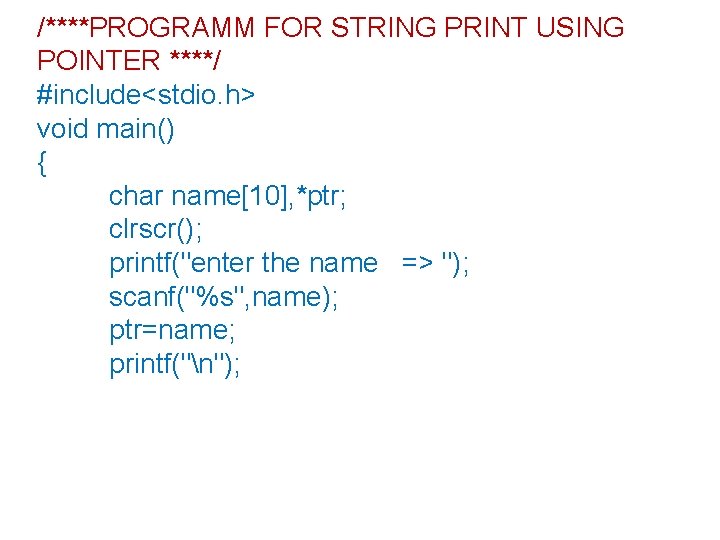 /****PROGRAMM FOR STRING PRINT USING POINTER ****/
#include<stdio.h>
void main()
{
char name[10],*ptr;
clrscr();
printf("enter the name => ");
scanf("%s",name);
ptr=name;
printf("\n");